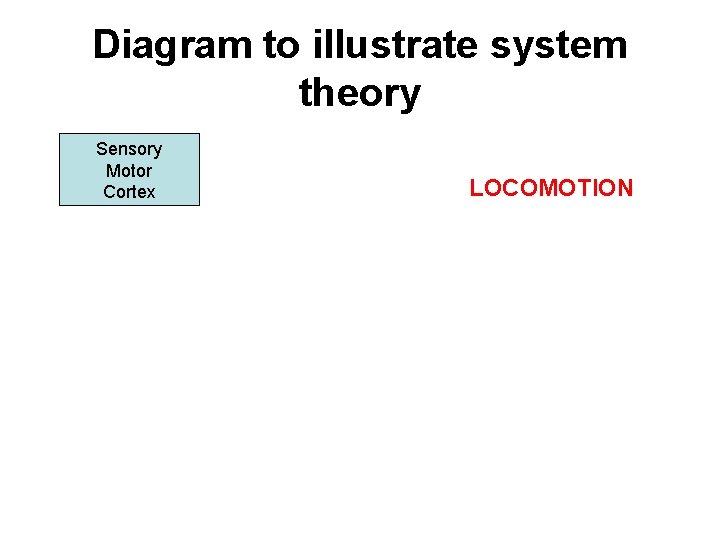 Diagram to illustrate system theory

Sensory Motor Cortex

LOCOMOTION